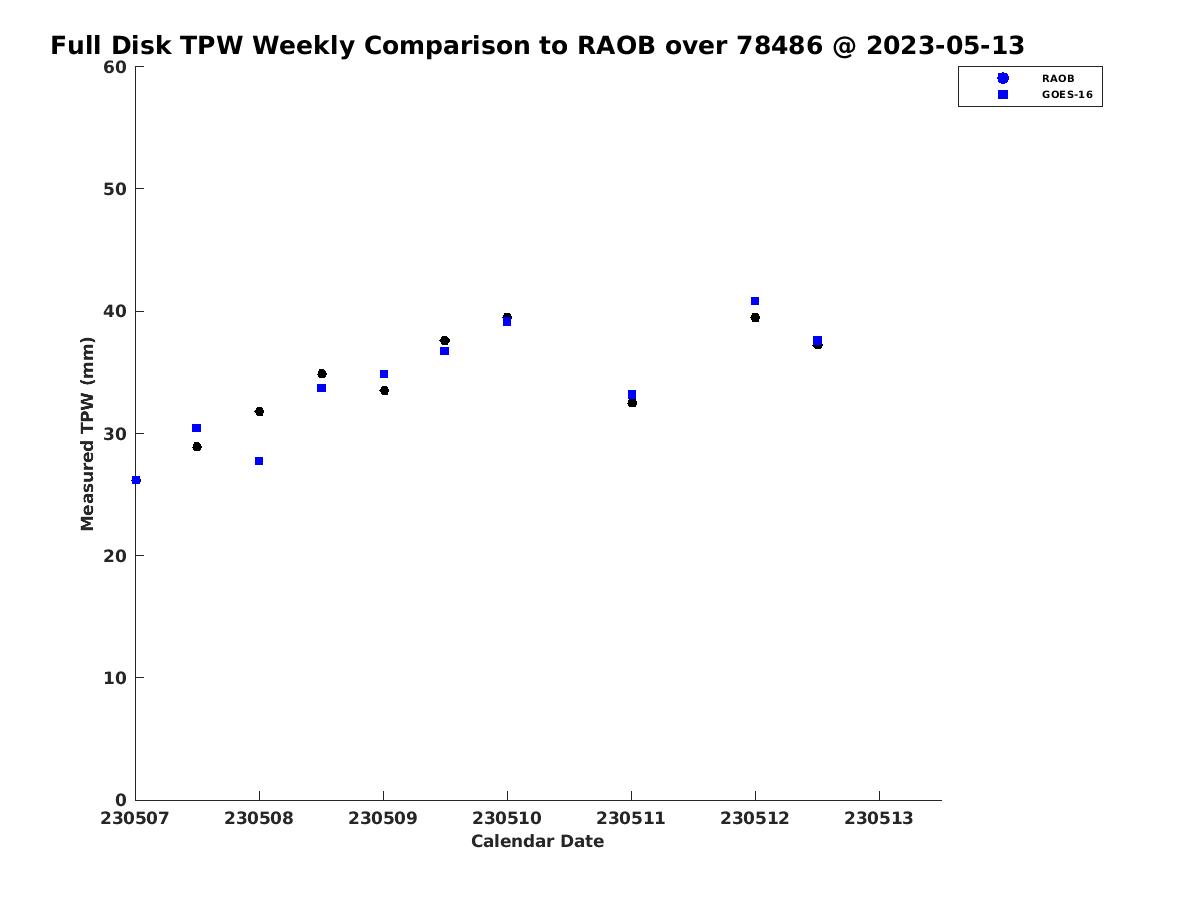 Full Disk TPW Weekly Comparison to RAOB over 78486 @ 2023-05-13

RAOB
GOES-16

Measured TPW (mm)

60
50
40
30
20
10
0

230507
230508
230509
230510
230511
230512
230513

Calendar Date